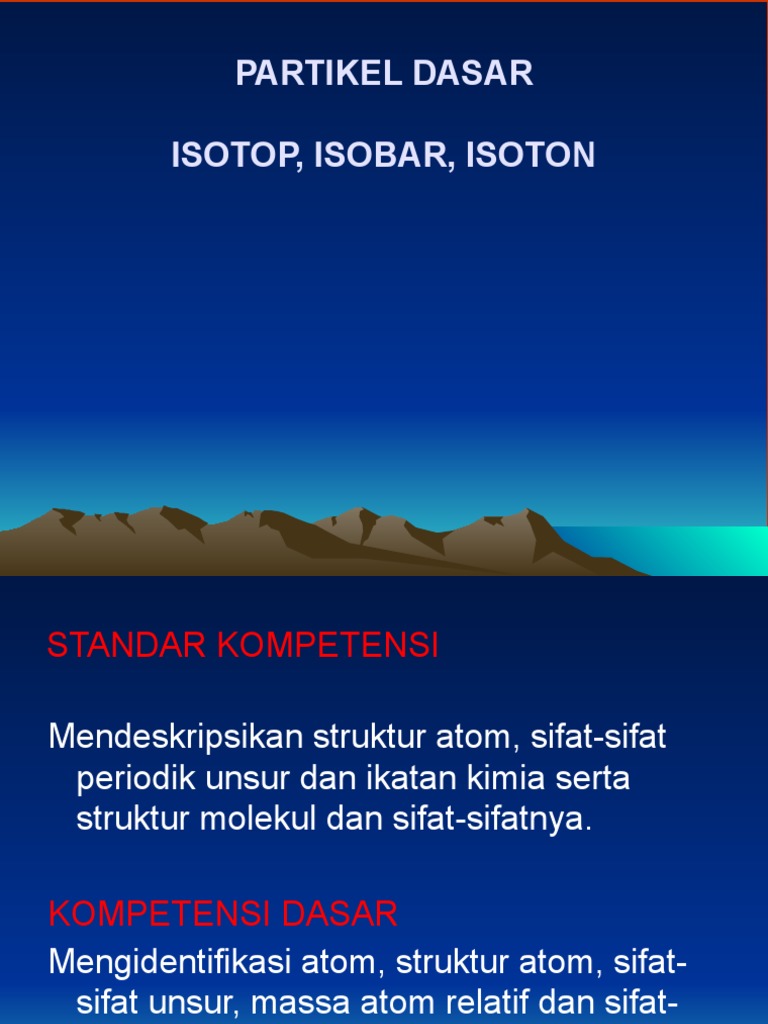 PARTIKEL DASAR

ISOTOP, ISOBAR, ISOTON

STANDAR KOMPETENSI

Mendeskripsikan struktur atom, sifat-sifat periodik unsur dan ikatan kimia serta struktur molekul dan sifat-sifatnya.

KOMPETENSI DASAR

Mengidentifikasi atom, struktur atom, sifat-sifat unsur, massa atom relatif dan sifat-